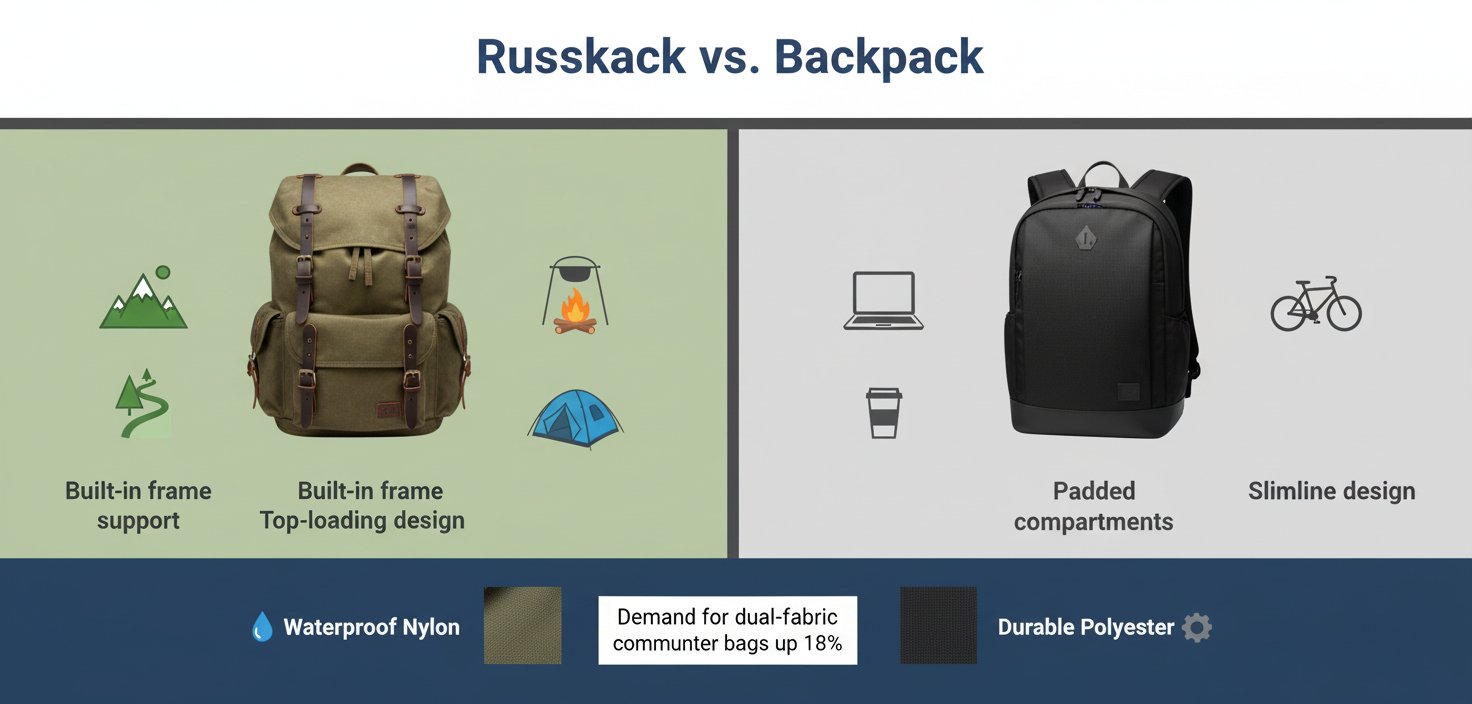 Russkack vs. Backpack

Built-in frame support

Built-in frame Top-loading design

Padded compartments

Slimline design

Waterproof Nylon

Demand for dual-fabric communter bags up 18%

Durable Polyester